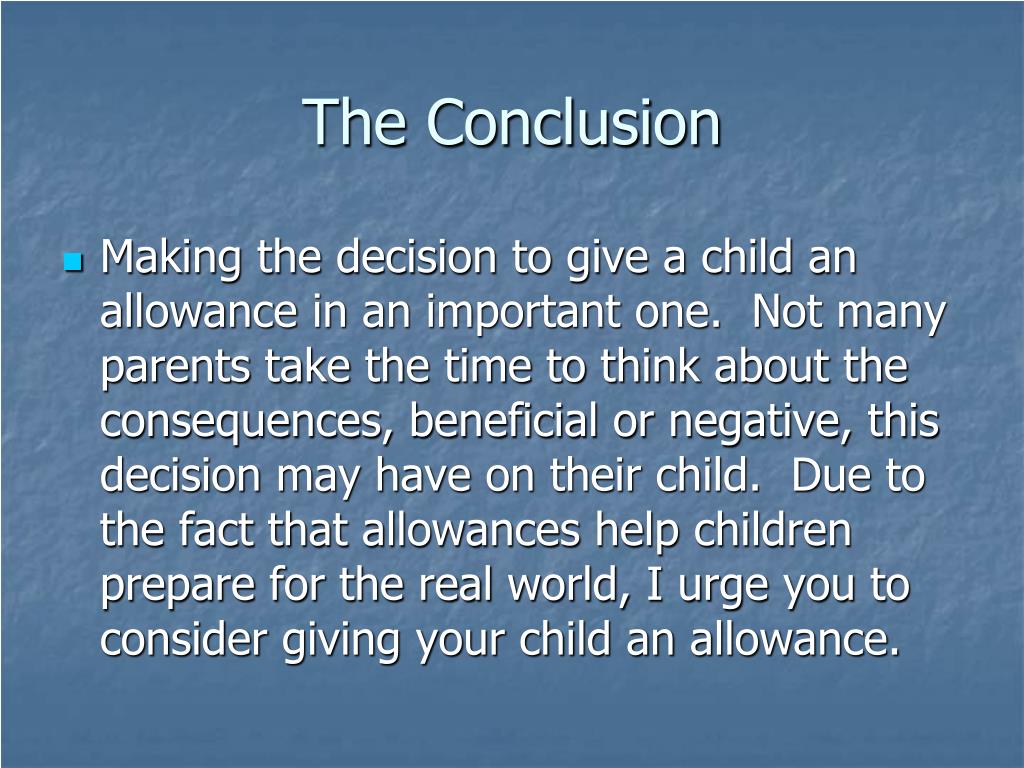 The Conclusion

Making the decision to give a child an allowance in an important one. Not many parents take the time to think about the consequences, beneficial or negative, this decision may have on their child. Due to the fact that allowances help children prepare for the real world, I urge you to consider giving your child an allowance.